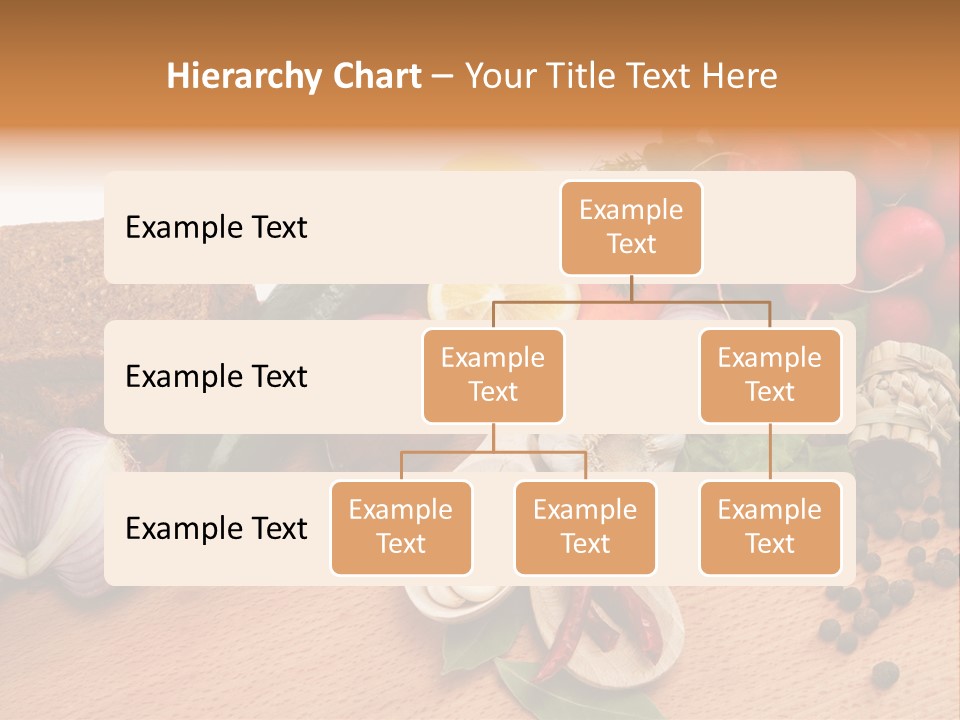 Hierarchy Chart – Your Title Text Here

Example Text

Example Text

Example Text

Example Text

Example Text

Example Text

Example Text

Example Text

Example Text